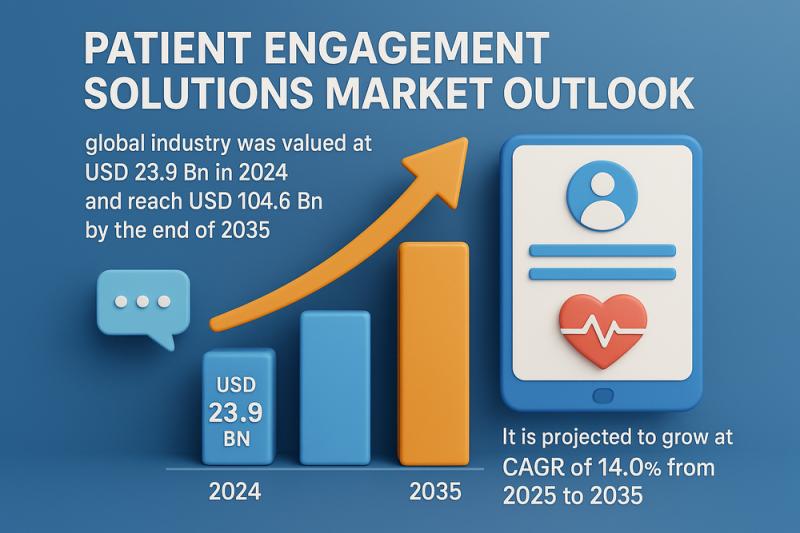 PATIENT ENGAGEMENT SOLUTIONS MARKET OUTLOOK

global industry was valued at USD 23.9 Bn in 2024 and reach USD 104.6 Bn by the end of 2035

USD 23.9 BN

2024

2035

It is projected to grow at CAGR of 14.0% from 2025 to 2035